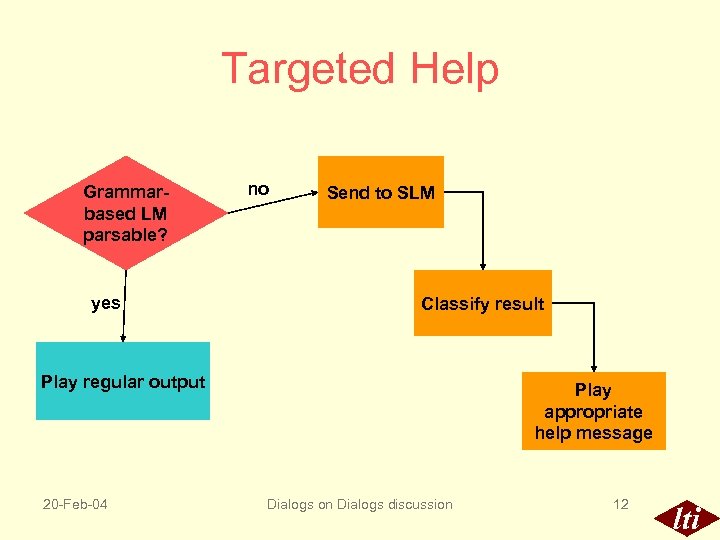 Targeted Help

Grammar-based LM parsable?

no

Send to SLM

yes

Classify result

Play regular output

Play appropriate help message

20-Feb-04

Dialogs on Dialogs discussion

12

lti